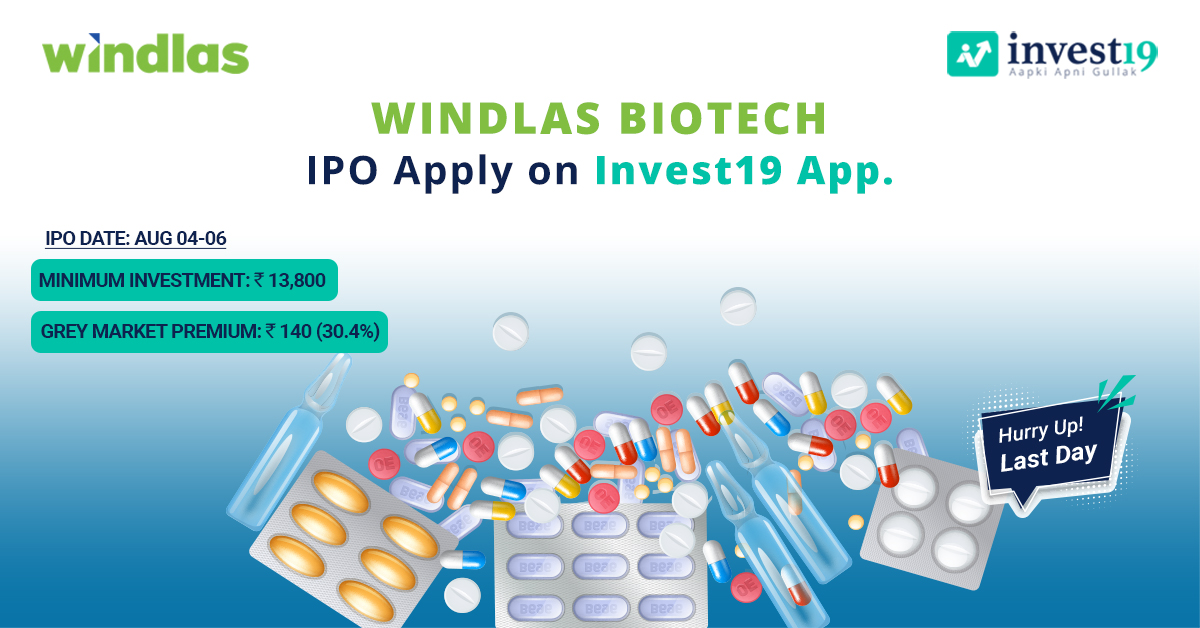 windlas

invest19
Aapki Apni Gullak

WINDLAS BIOTECH
IPO Apply on Invest19 App.

IPO DATE: AUG 04-06

MINIMUM INVESTMENT: ₹ 13,800

GREY MARKET PREMIUM: ₹ 140 (30.4%)

Hurry Up!
Last Day